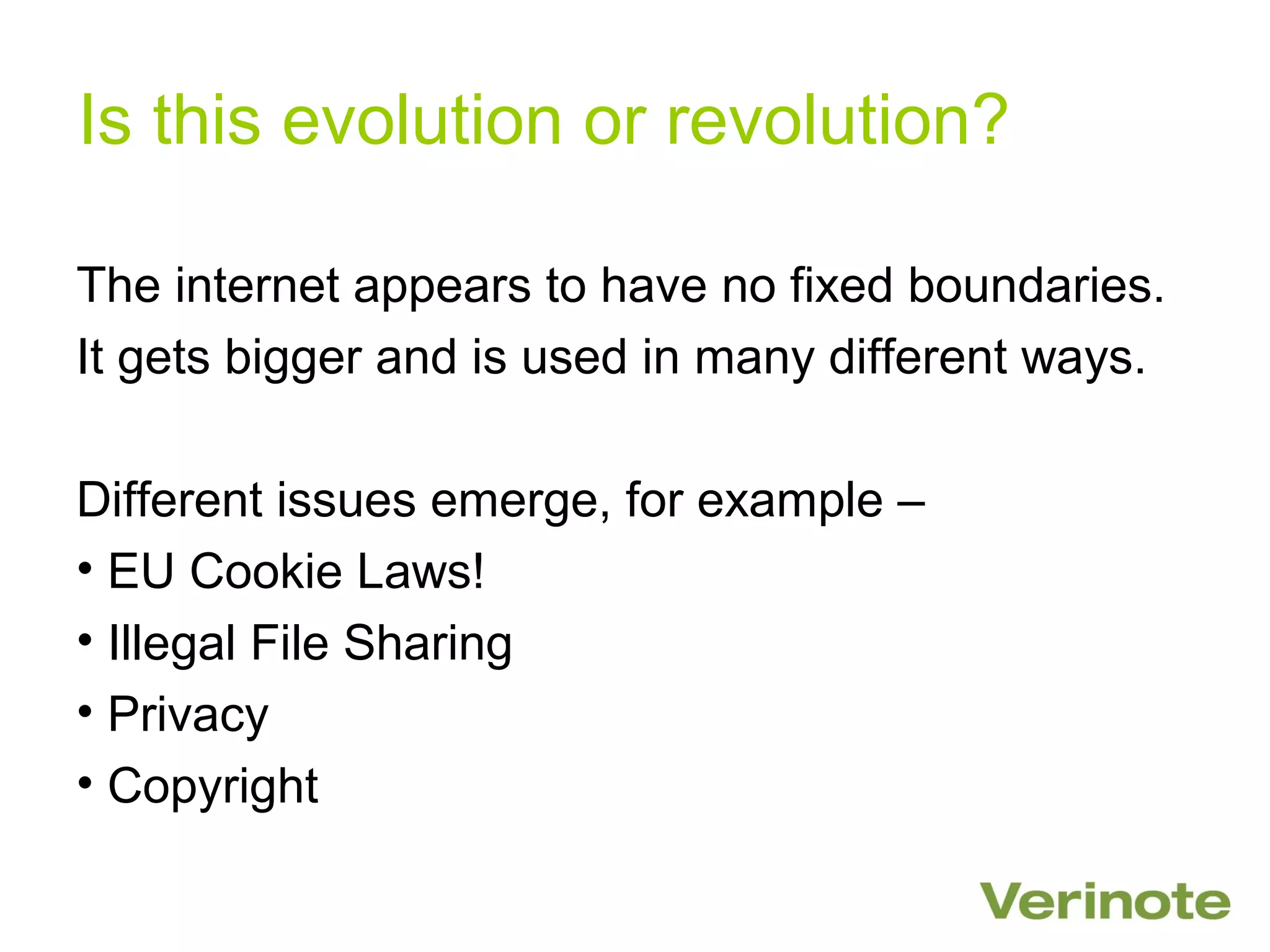 Is this evolution or revolution?

The internet appears to have no fixed boundaries.
It gets bigger and is used in many different ways.

Different issues emerge, for example –
• EU Cookie Laws!
• Illegal File Sharing
• Privacy
• Copyright

Verinote